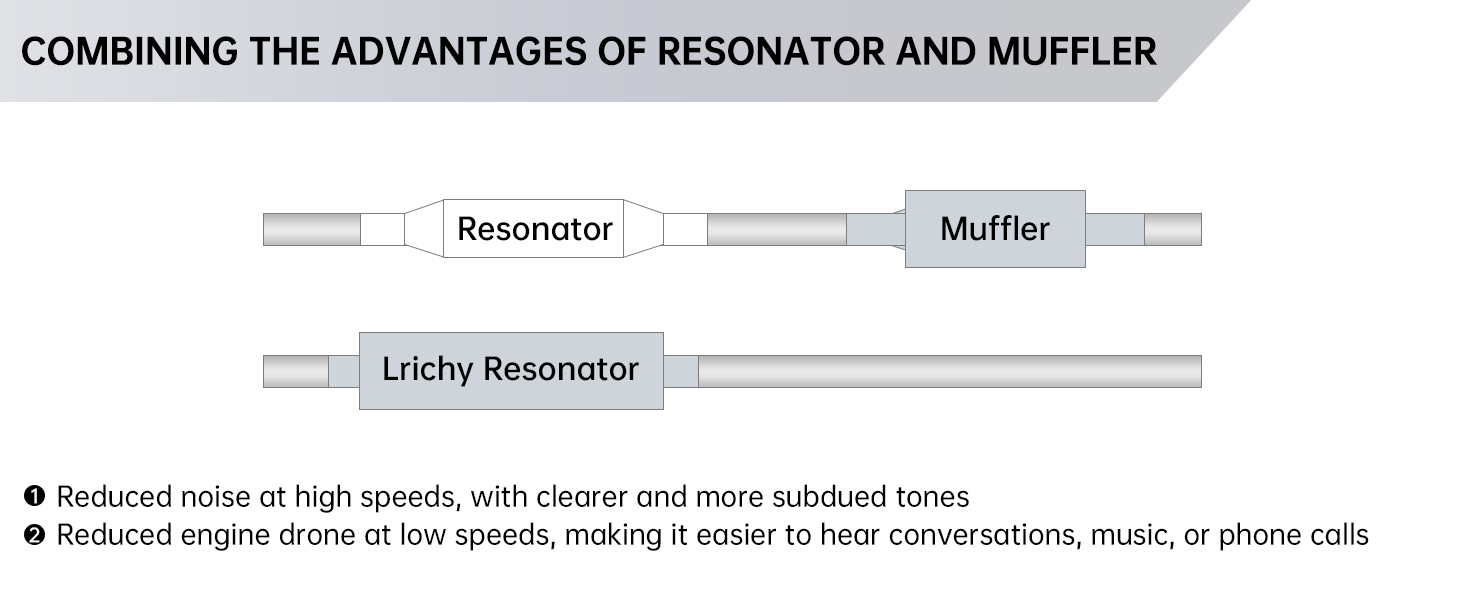 COMBINING THE ADVANTAGES OF RESONATOR AND MUFFLER

Resonator

Muffler

Lrichy Resonator

❶ Reduced noise at high speeds, with clearer and more subdued tones
❷ Reduced engine drone at low speeds, making it easier to hear conversations, music, or phone calls